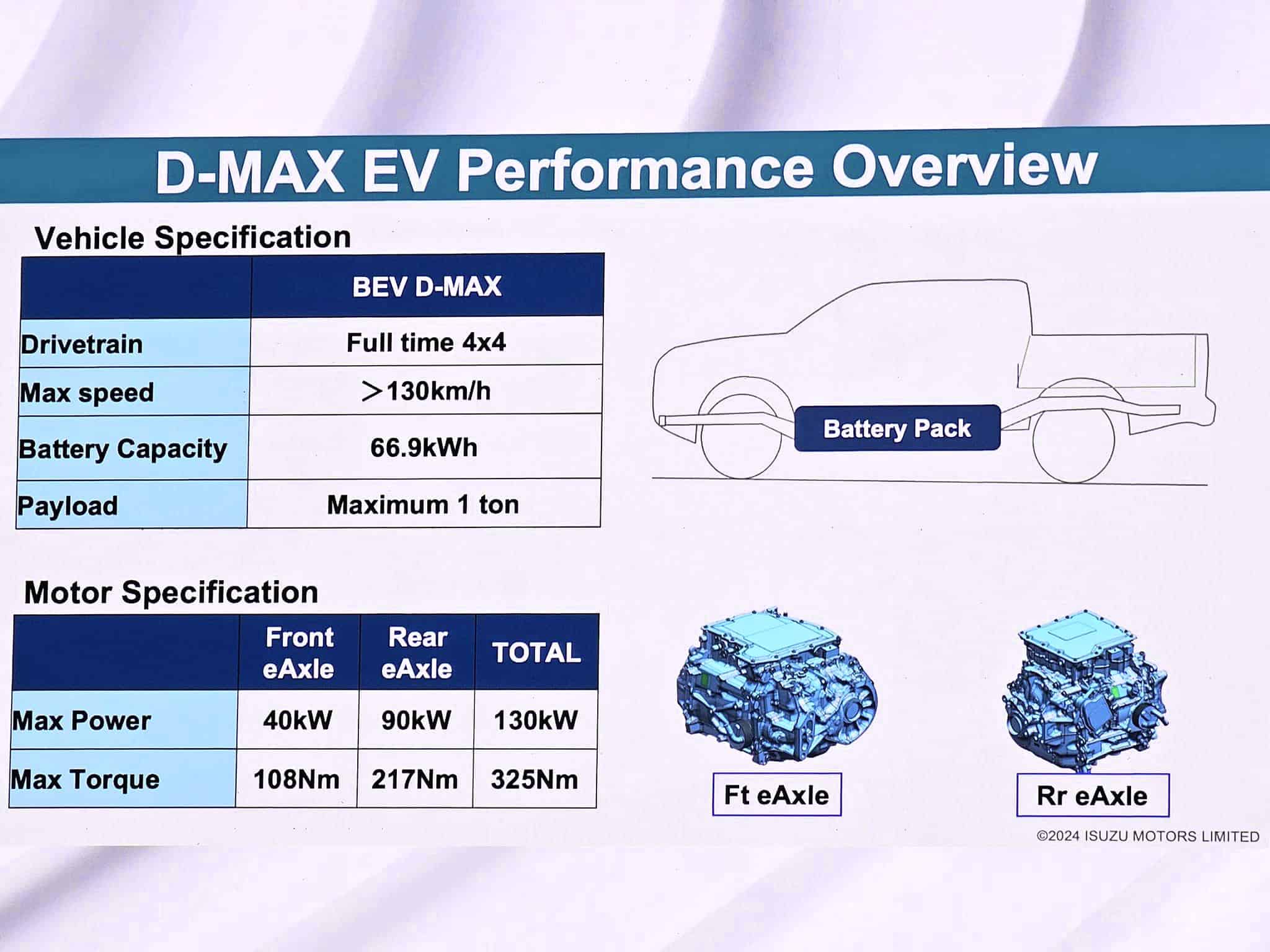 D-MAX EV Performance Overview

Vehicle Specification

| | BEV D-MAX |
|---|---|
| Drivetrain | Full time 4x4 |
| Max speed | >130km/h |
| Battery Capacity | 66.9kWh |
| Payload | Maximum 1 ton |

Battery Pack

Motor Specification

| | Front eAxle | Rear eAxle | TOTAL |
|---|---|---|---|
| Max Power | 40kW | 90kW | 130kW |
| Max Torque | 108Nm | 217Nm | 325Nm |

Ft eAxle

Rr eAxle

©2024 ISUZU MOTORS LIMITED